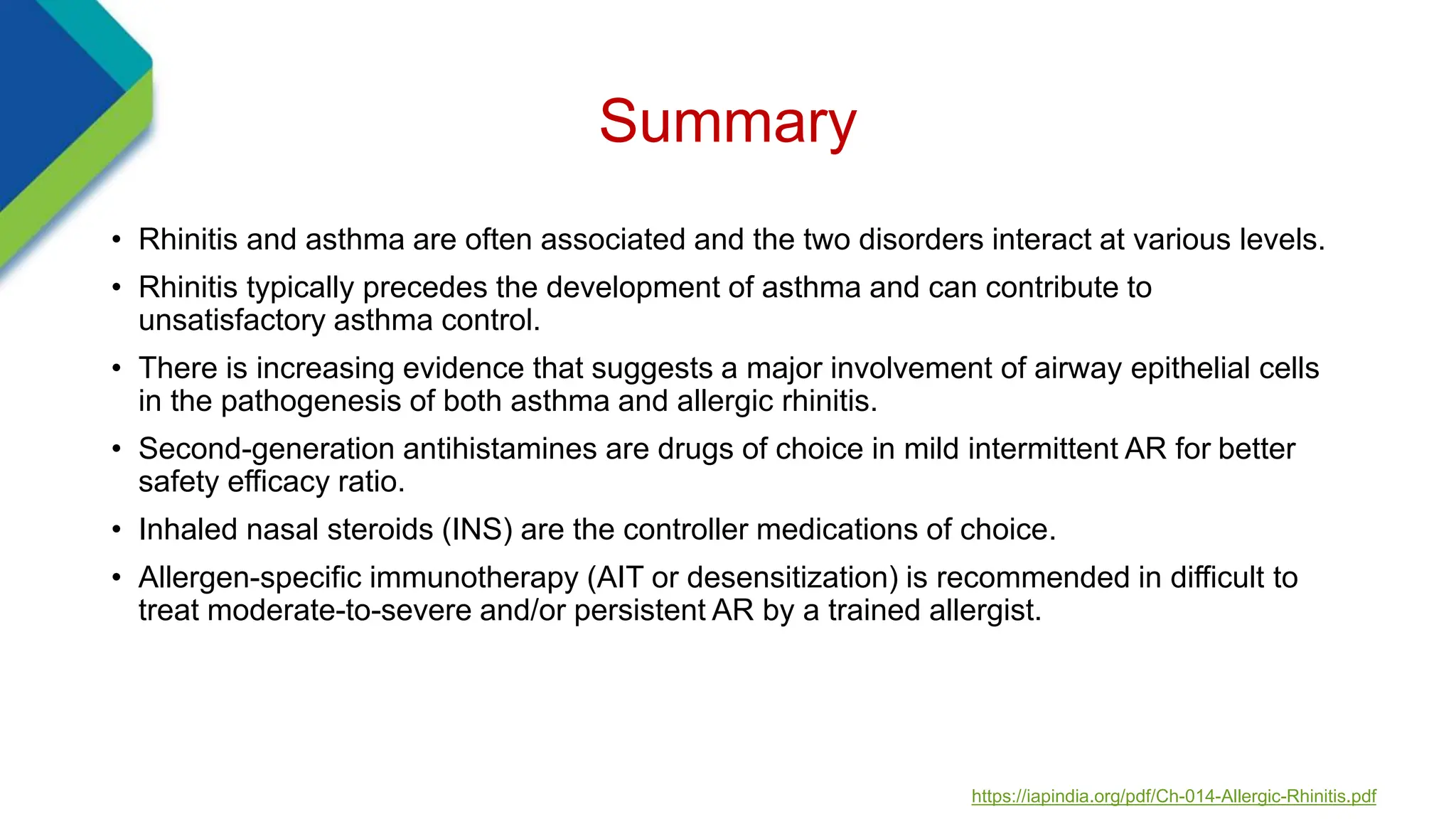 Summary

• Rhinitis and asthma are often associated and the two disorders interact at various levels.

• Rhinitis typically precedes the development of asthma and can contribute to unsatisfactory asthma control.

• There is increasing evidence that suggests a major involvement of airway epithelial cells in the pathogenesis of both asthma and allergic rhinitis.

• Second-generation antihistamines are drugs of choice in mild intermittent AR for better safety efficacy ratio.

• Inhaled nasal steroids (INS) are the controller medications of choice.

• Allergen-specific immunotherapy (AIT or desensitization) is recommended in difficult to treat moderate-to-severe and/or persistent AR by a trained allergist.

https://iapindia.org/pdf/Ch-014-Allergic-Rhinitis.pdf